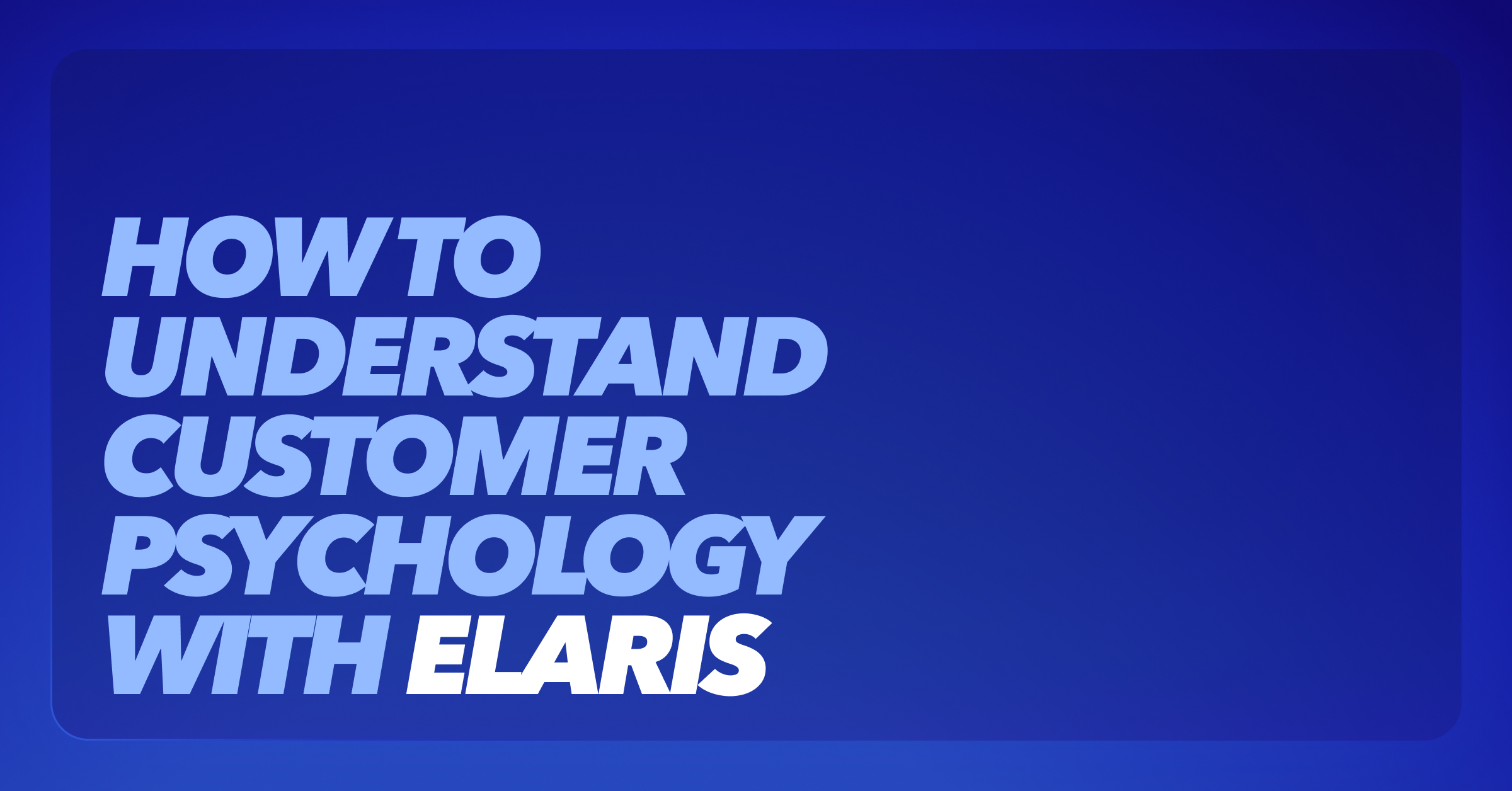 HOW TO UNDERSTAND CUSTOMER PSYCHOLOGY WITH ELARIS